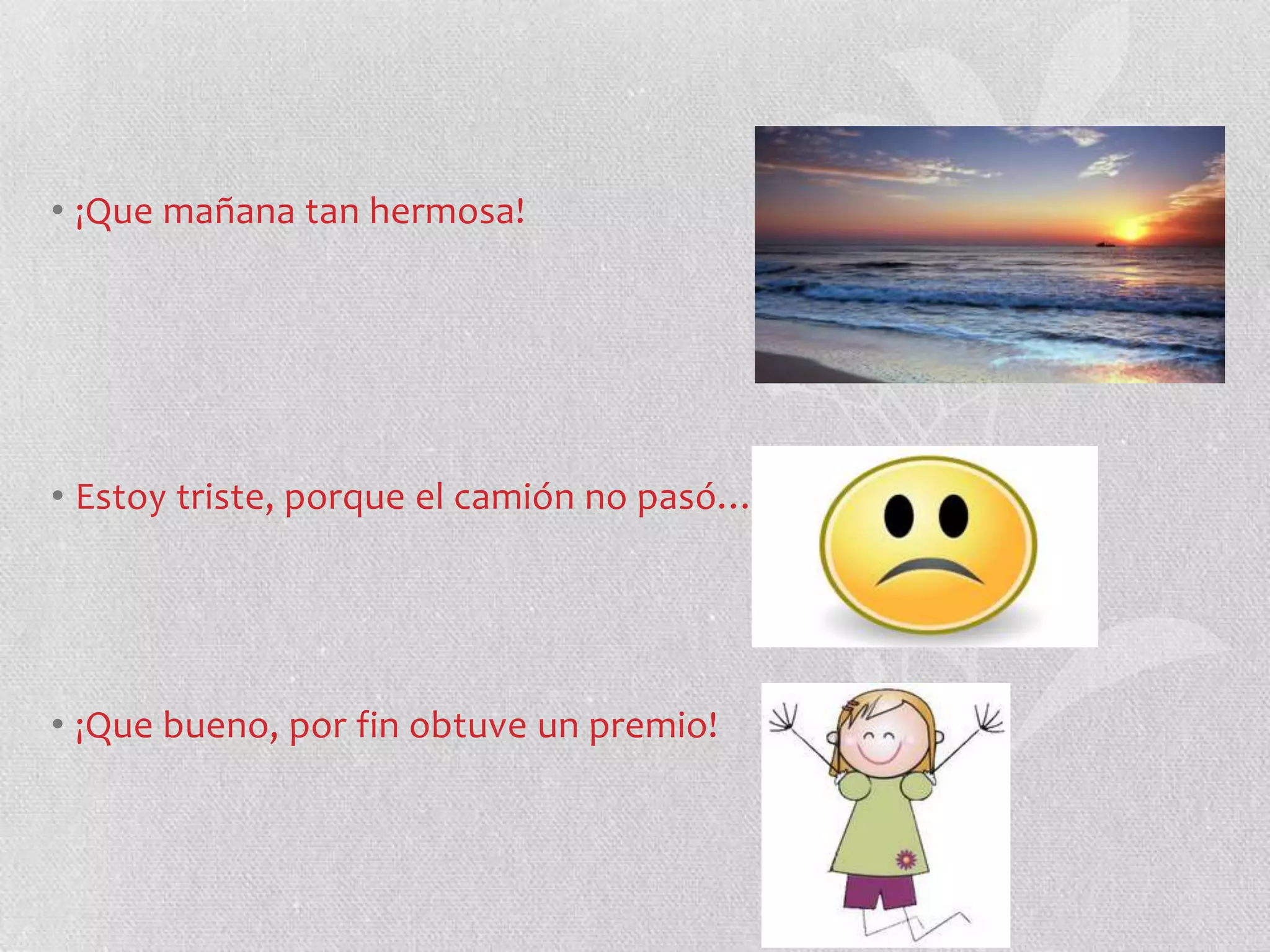 • ¡Que mañana tan hermosa!

• Estoy triste, porque el camión no pasó…

• ¡Que bueno, por fin obtuve un premio!